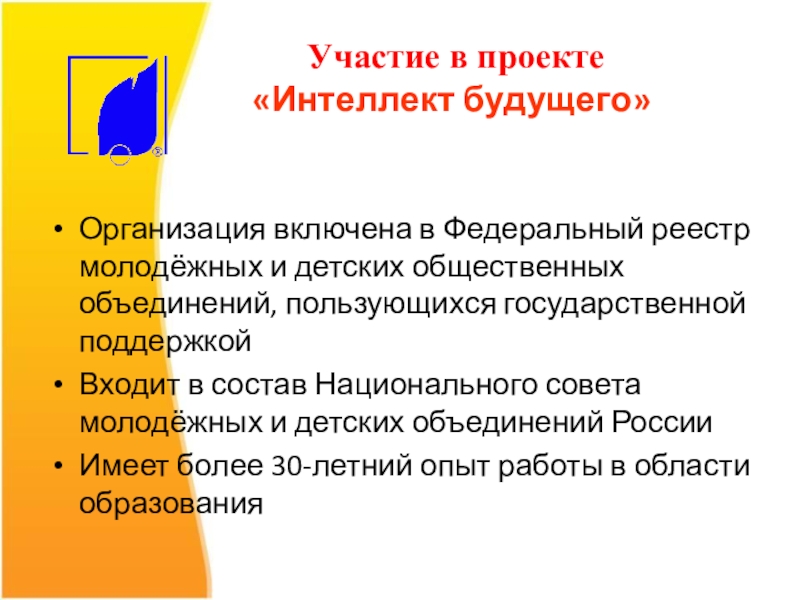 Участие в проекте
«Интеллект будущего»

• Организация включена в Федеральный реестр молодёжных и детских общественных объединений, пользующихся государственной поддержкой
• Входит в состав Национального совета молодёжных и детских объединений России
• Имеет более 30-летний опыт работы в области образования